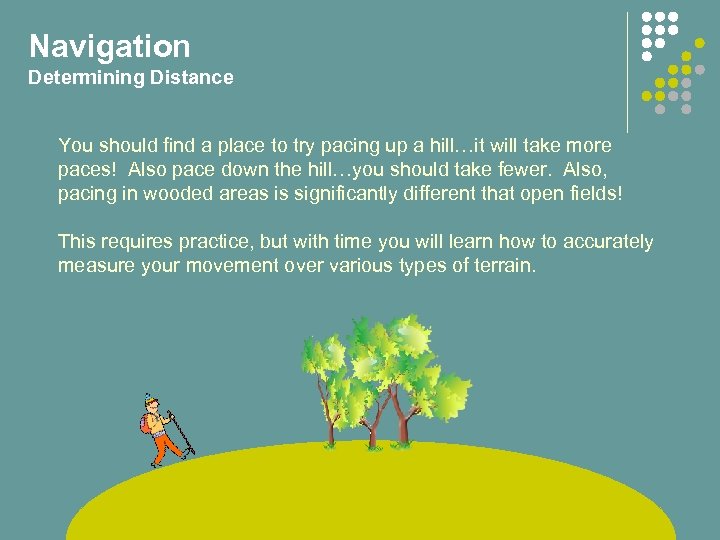 Navigation
Determining Distance

You should find a place to try pacing up a hill…it will take more paces! Also pace down the hill…you should take fewer. Also, pacing in wooded areas is significantly different that open fields!

This requires practice, but with time you will learn how to accurately measure your movement over various types of terrain.